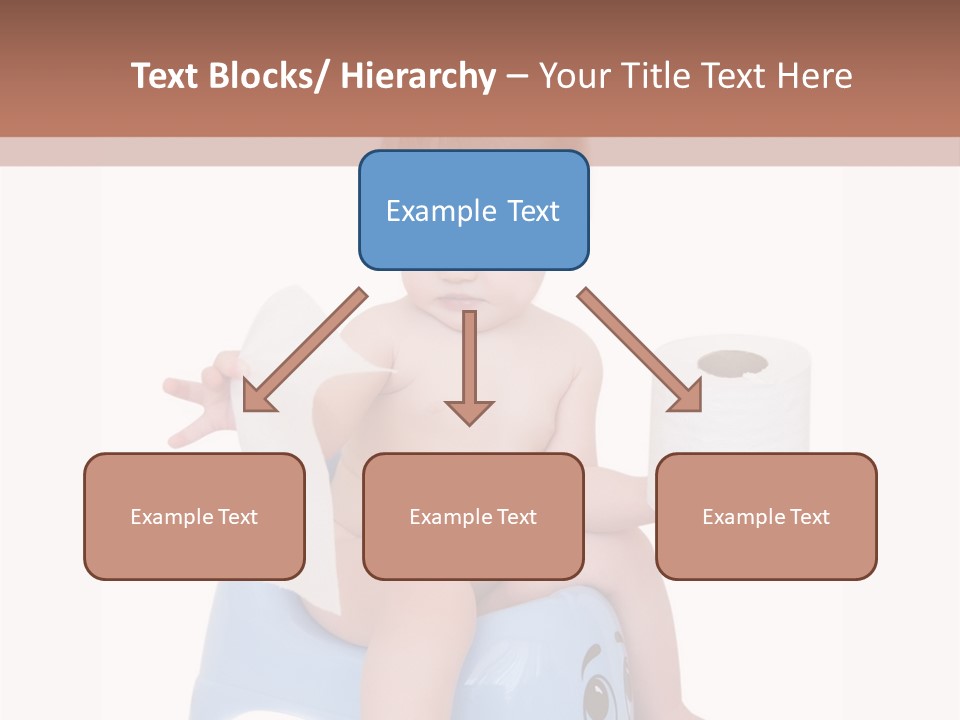 Text Blocks/ Hierarchy – Your Title Text Here

Example Text

Example Text

Example Text

Example Text